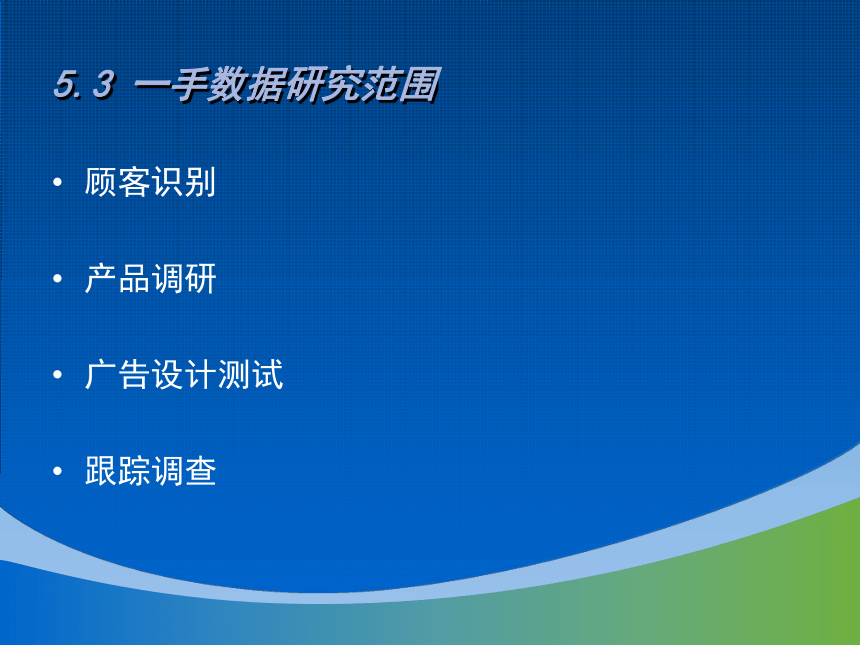 5.3 一手数据研究范围

• 顾客识别

• 产品调研

• 广告设计测试

• 跟踪调查